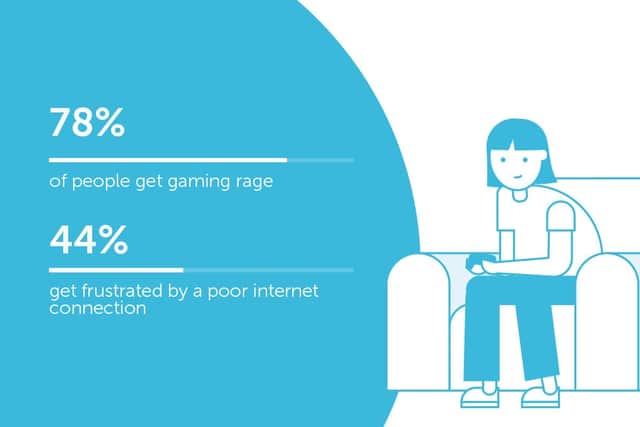 78%

of people get gaming rage

44%

get frustrated by a poor internet connection